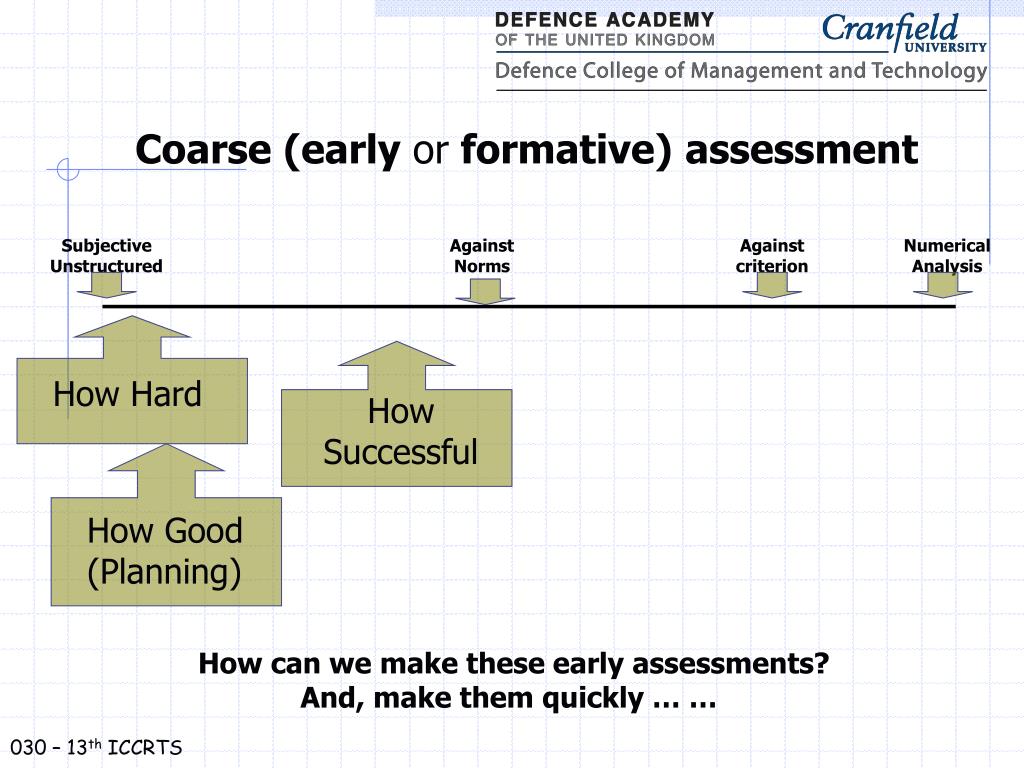 DEFENCE ACADEMY
OF THE UNITED KINGDOM

Cranfield
UNIVERSITY

Defence College of Management and Technology

Coarse (early or formative) assessment

Subjective Unstructured

Against Norms

Against criterion

Numerical Analysis

How Hard

How Successful

How Good (Planning)

How can we make these early assessments?
And, make them quickly … …

030 – 13$^{th}$ ICCRTS